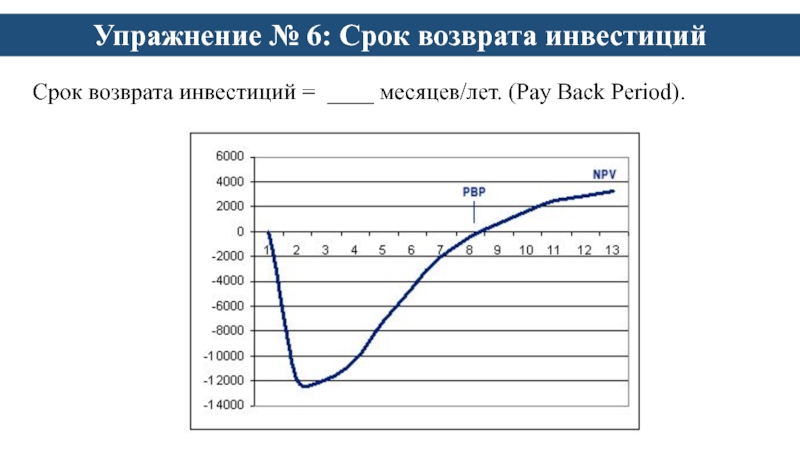 Упражнение № 6: Срок возврата инвестиций

Срок возврата инвестиций = ____ месяцев/лет. (Pay Back Period).

6000
4000
2000
0
-2000
-4000
-6000
-8000
-10000
-12000
-14000

1 2 3 4 5 6 7 8 9 10 11 12 13

PBP

NPV